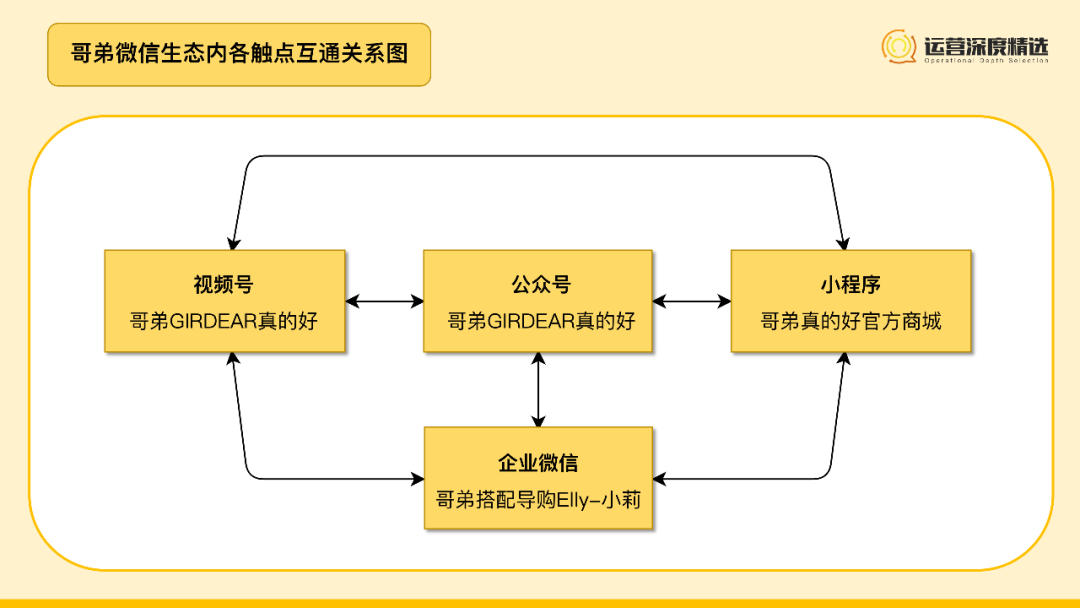 哥弟微信生态内各触点互通关系图

运营深度精选
Operational Depth Selection

视频号
哥弟GIRDEAR真的好

公众号
哥弟GIRDEAR真的好

小程序
哥弟真的好官方商城

企业微信
哥弟搭配导购Elly-小莉